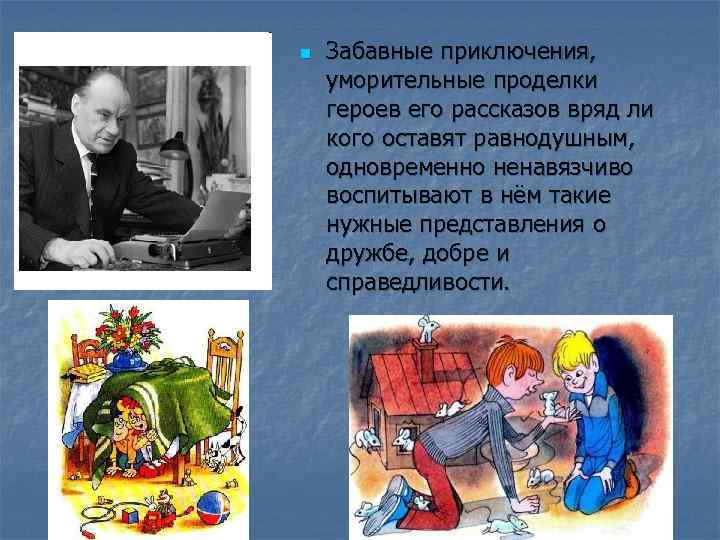 Забавные приключения, уморительные проделки героев его рассказов вряд ли кого оставят равнодушным, одновременно ненавязчиво воспитывают в нём такие нужные представления о дружбе, добре и справедливости.